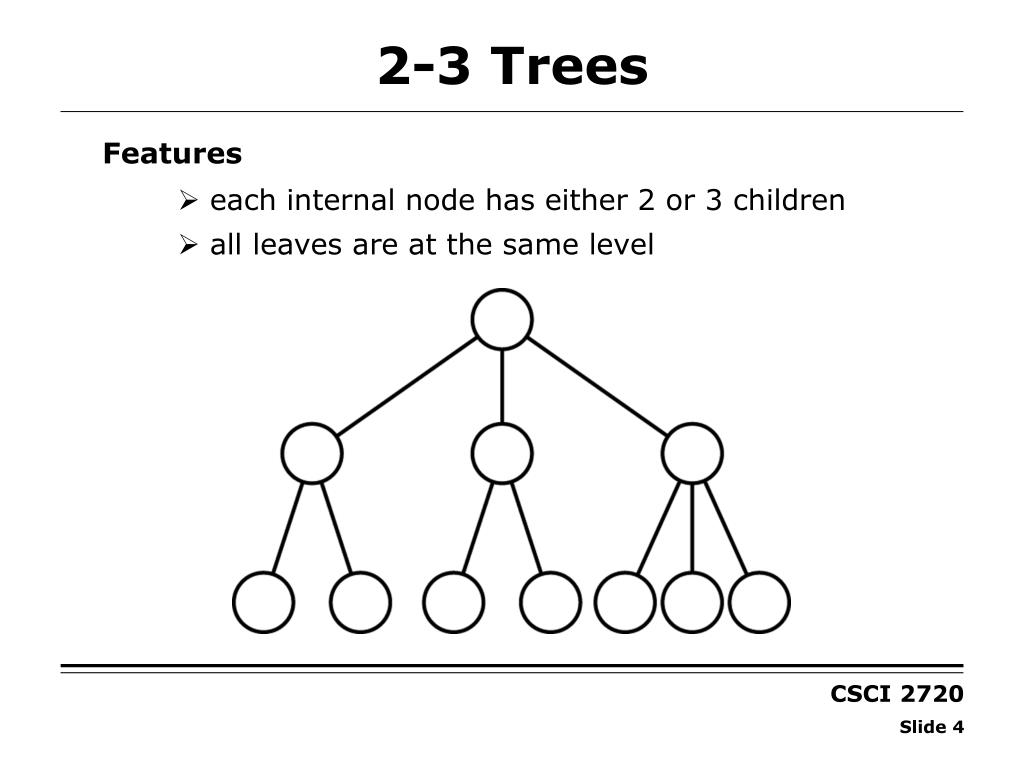 2-3 Trees

Features

➢ each internal node has either 2 or 3 children

➢ all leaves are at the same level

CSCI 2720

Slide 4